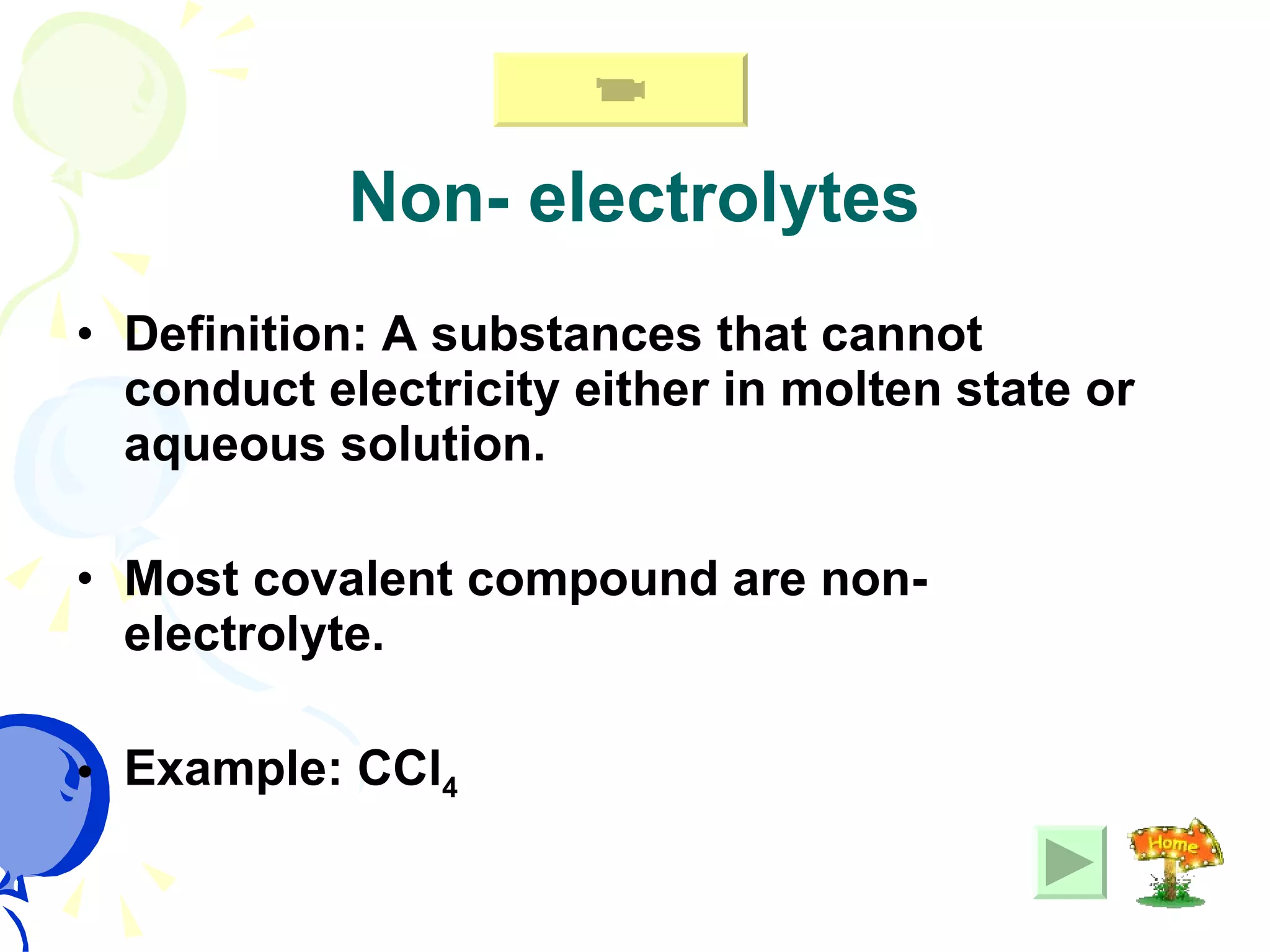 Non- electrolytes

• Definition: A substances that cannot conduct electricity either in molten state or aqueous solution.

• Most covalent compound are non-electrolyte.

• Example: $CCl_4$

Home